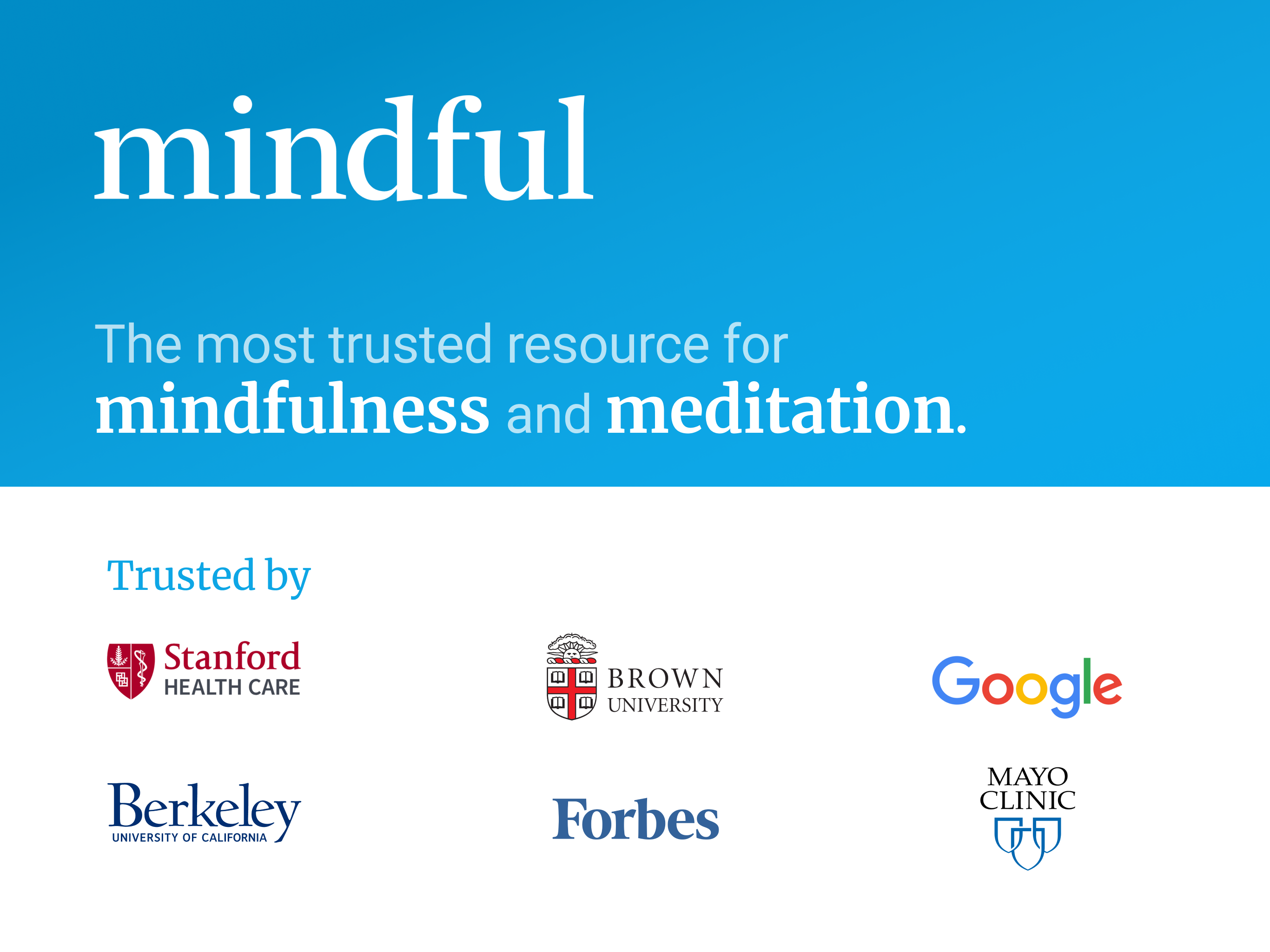 mindful

The most trusted resource for mindfulness and meditation.

Trusted by

Stanford HEALTH CARE

BROWN UNIVERSITY

Google

Berkeley UNIVERSITY OF CALIFORNIA

Forbes

MAYO CLINIC